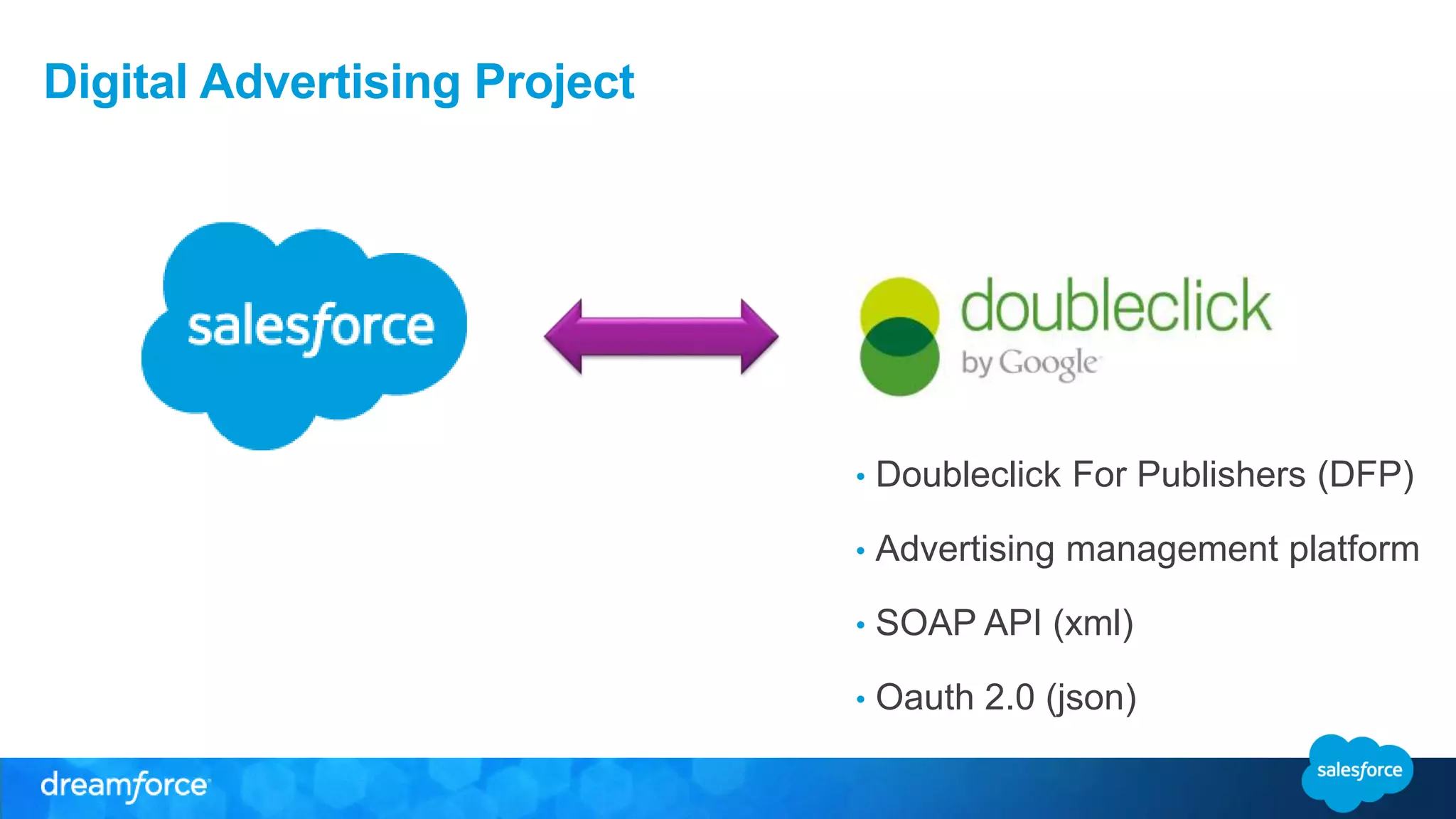 Digital Advertising Project

salesforce

doubleclick
by Google

• Doubleclick For Publishers (DFP)
• Advertising management platform
• SOAP API (xml)
• Oauth 2.0 (json)

dreamforce

salesforce